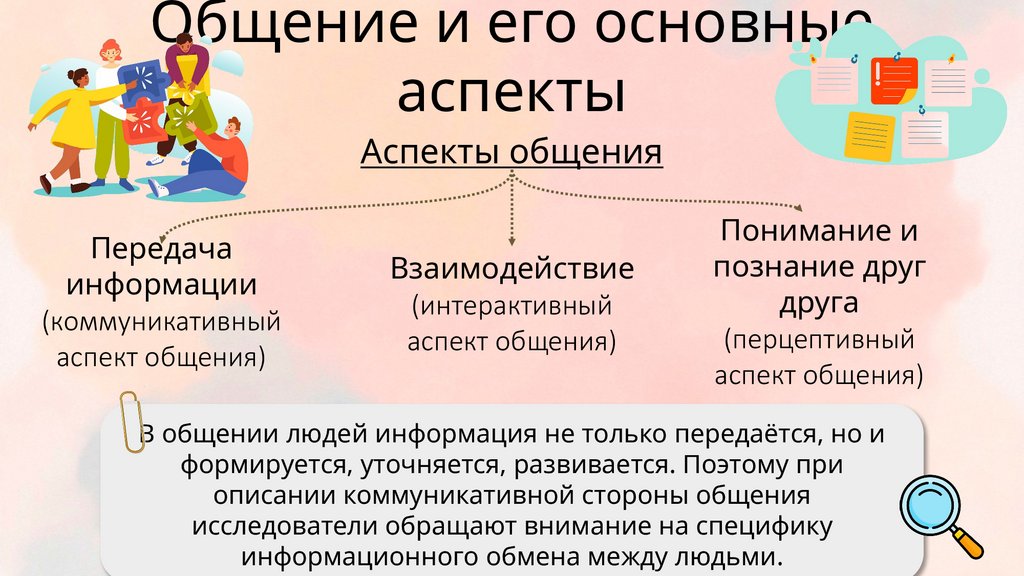 Общение и его основные аспекты

Аспекты общения

Передача информации (коммуникативный аспект общения)

Взаимодействие (интерактивный аспект общения)

Понимание и познание друг друга (перцептивный аспект общения)

В общении людей информация не только передаётся, но и формируется, уточняется, развивается. Поэтому при описании коммуникативной стороны общения исследователи обращают внимание на специфику информационного обмена между людьми.